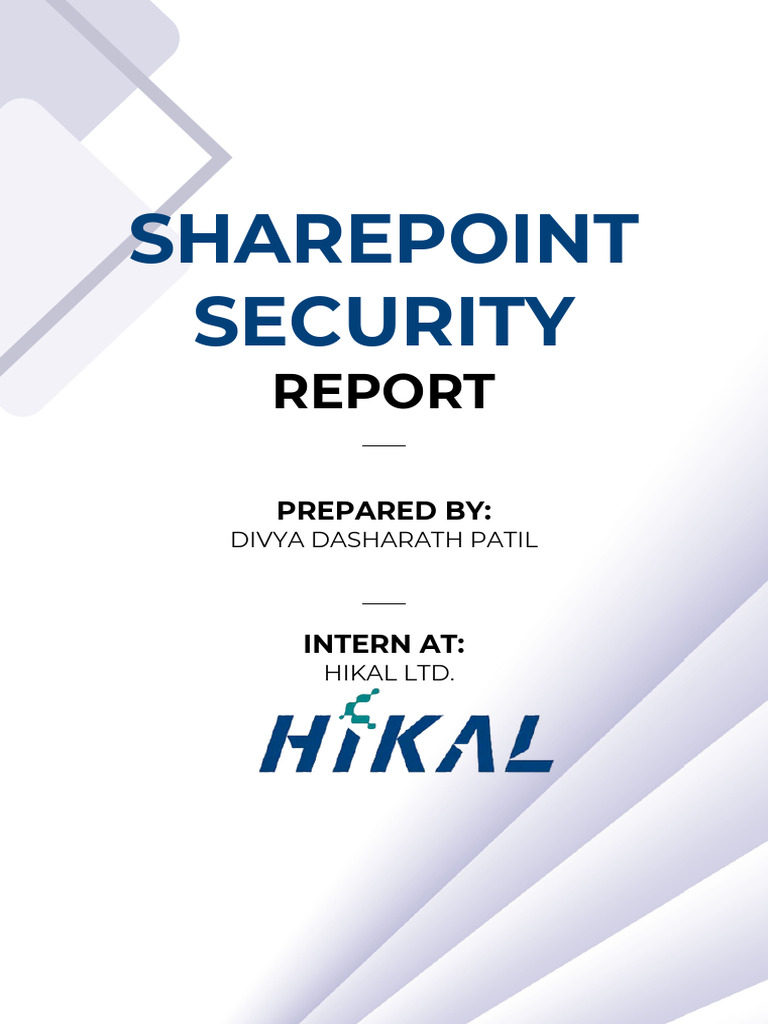 SHAREPOINT SECURITY
REPORT

PREPARED BY:
DIVYA DASHARATH PATIL

INTERN AT:
HIKAL LTD.

HIKAL